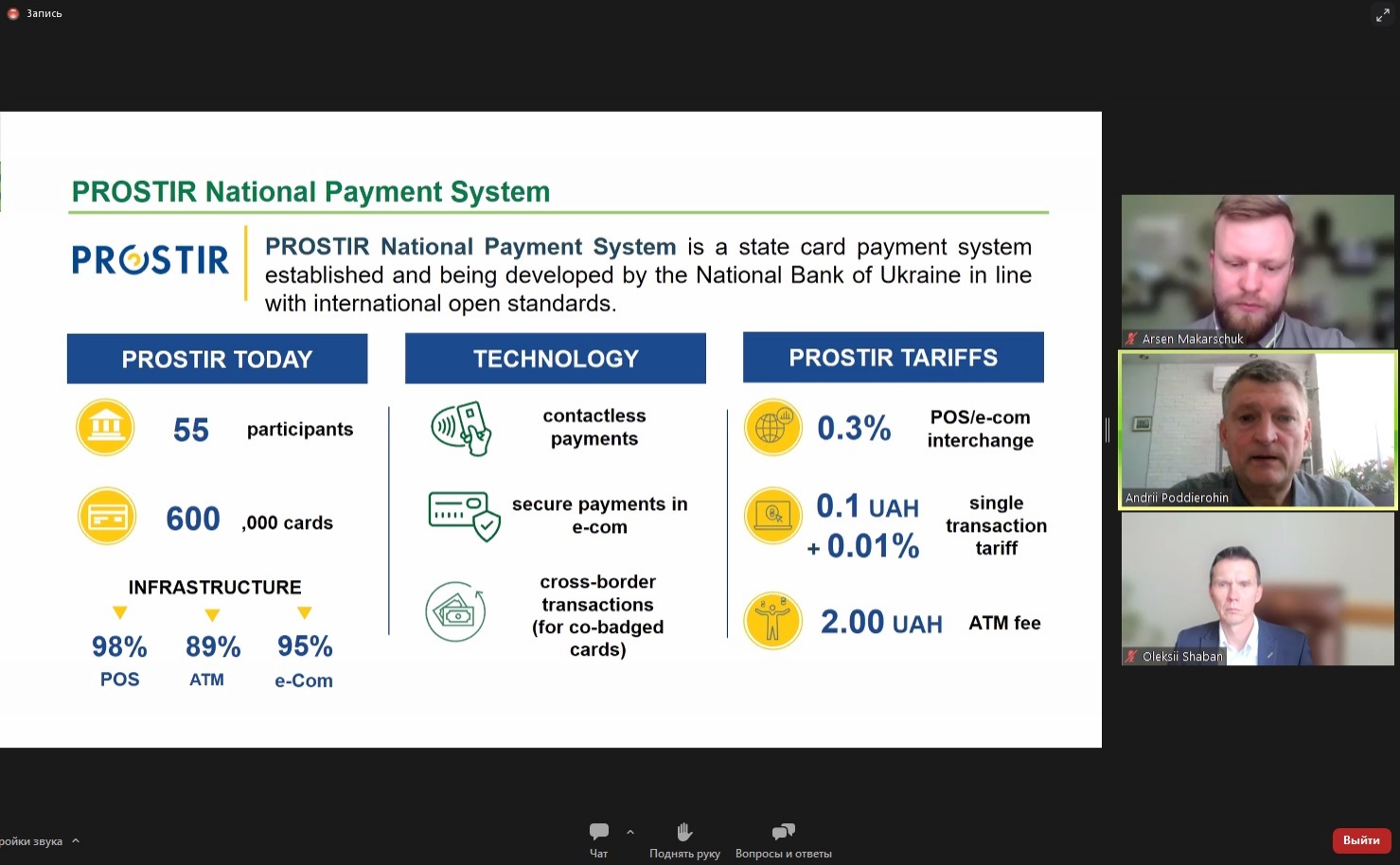 Запись

PROSTIR National Payment System

PROSTIR

PROSTIR National Payment System is a state card payment system established and being developed by the National Bank of Ukraine in line with international open standards.

PROSTIR TODAY

55 participants

600 ,000 cards

INFRASTRUCTURE

98% POS

89% ATM

95% e-Com

TECHNOLOGY

contactless payments

secure payments in e-com

cross-border transactions (for co-badged cards)

PROSTIR TARIFFS

0.3% POS/e-com interchange

0.1 UAH + 0.01% single transaction tariff

2.00 UAH ATM fee

Arsen Makarschuk

Andrii Poddierohin

Oleksii Shaban

ройки звука

Чат

Поднять руку

Вопросы и ответы

Выйти